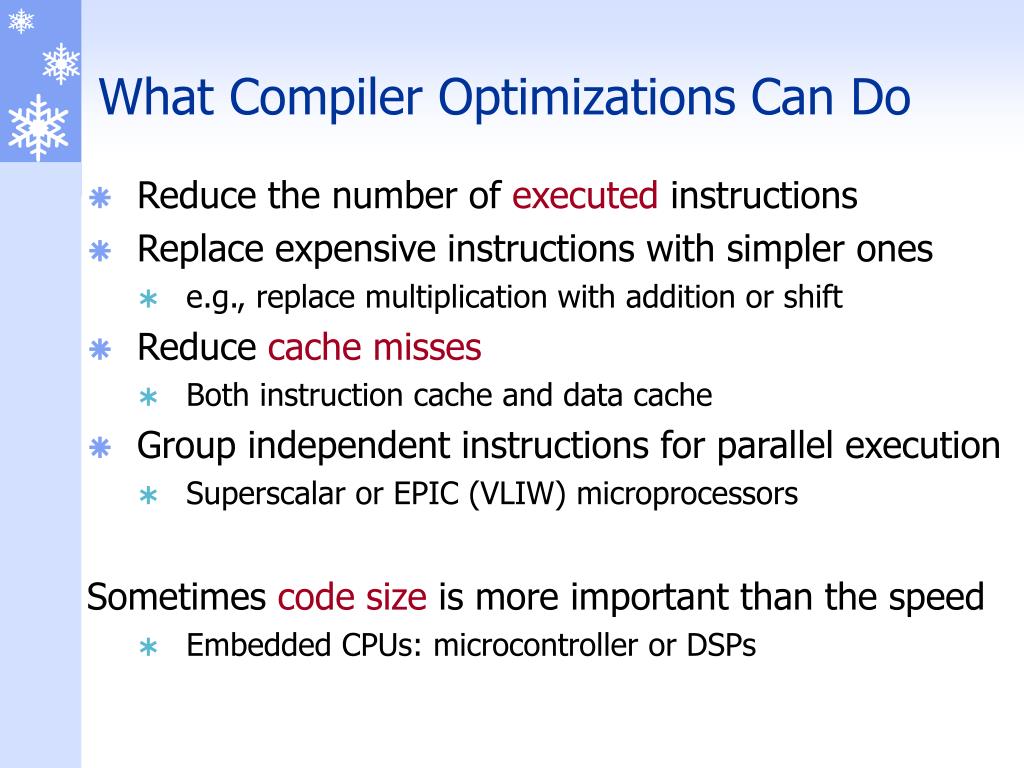 What Compiler Optimizations Can Do

Reduce the number of executed instructions

Replace expensive instructions with simpler ones

e.g., replace multiplication with addition or shift

Reduce cache misses

Both instruction cache and data cache

Group independent instructions for parallel execution

Superscalar or EPIC (VLIW) microprocessors

Sometimes code size is more important than the speed

Embedded CPUs: microcontroller or DSPs